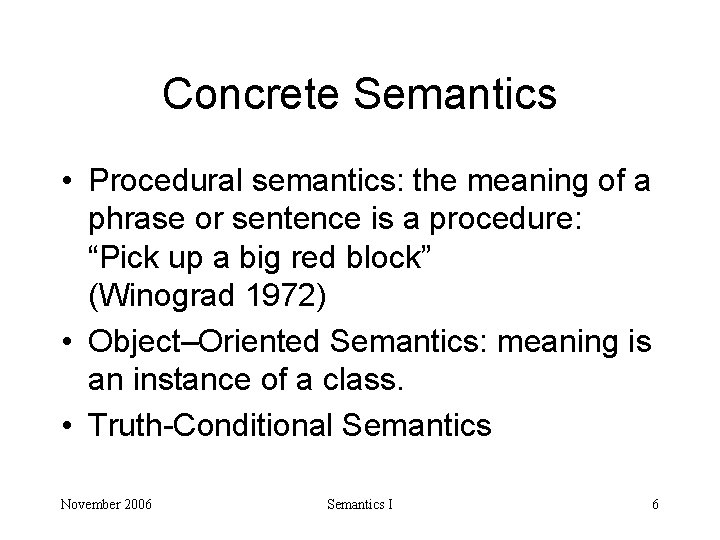 Concrete Semantics

• Procedural semantics: the meaning of a phrase or sentence is a procedure: "Pick up a big red block" (Winograd 1972)

• Object–Oriented Semantics: meaning is an instance of a class.

• Truth-Conditional Semantics

November 2006 Semantics I 6